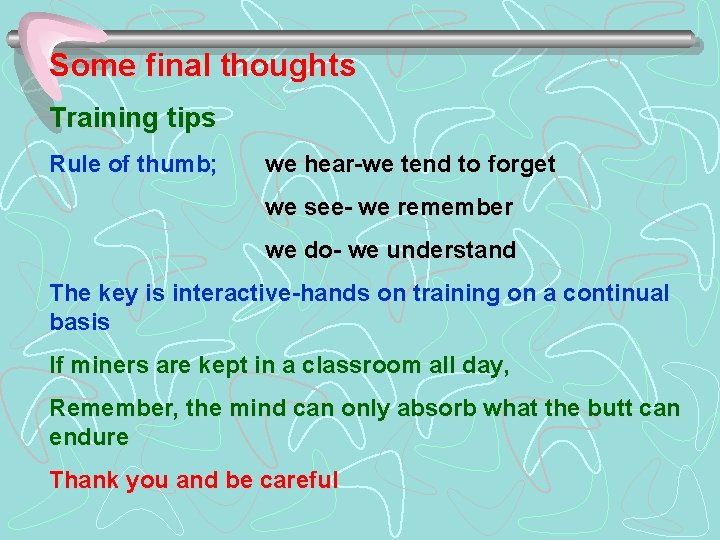 Some final thoughts

Training tips

Rule of thumb; we hear-we tend to forget

we see- we remember

we do- we understand

The key is interactive-hands on training on a continual basis

If miners are kept in a classroom all day,

Remember, the mind can only absorb what the butt can endure

Thank you and be careful